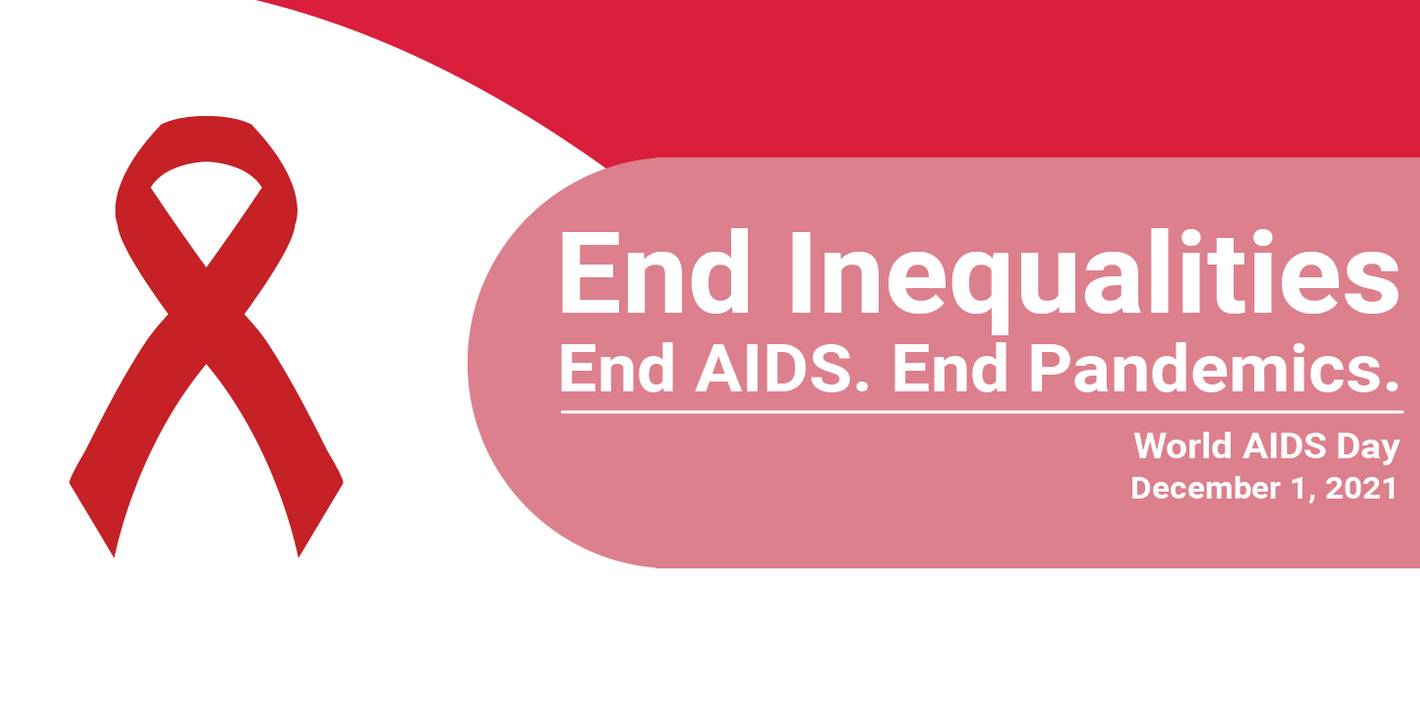 End Inequalities
End AIDS. End Pandemics.

World AIDS Day
December 1, 2021